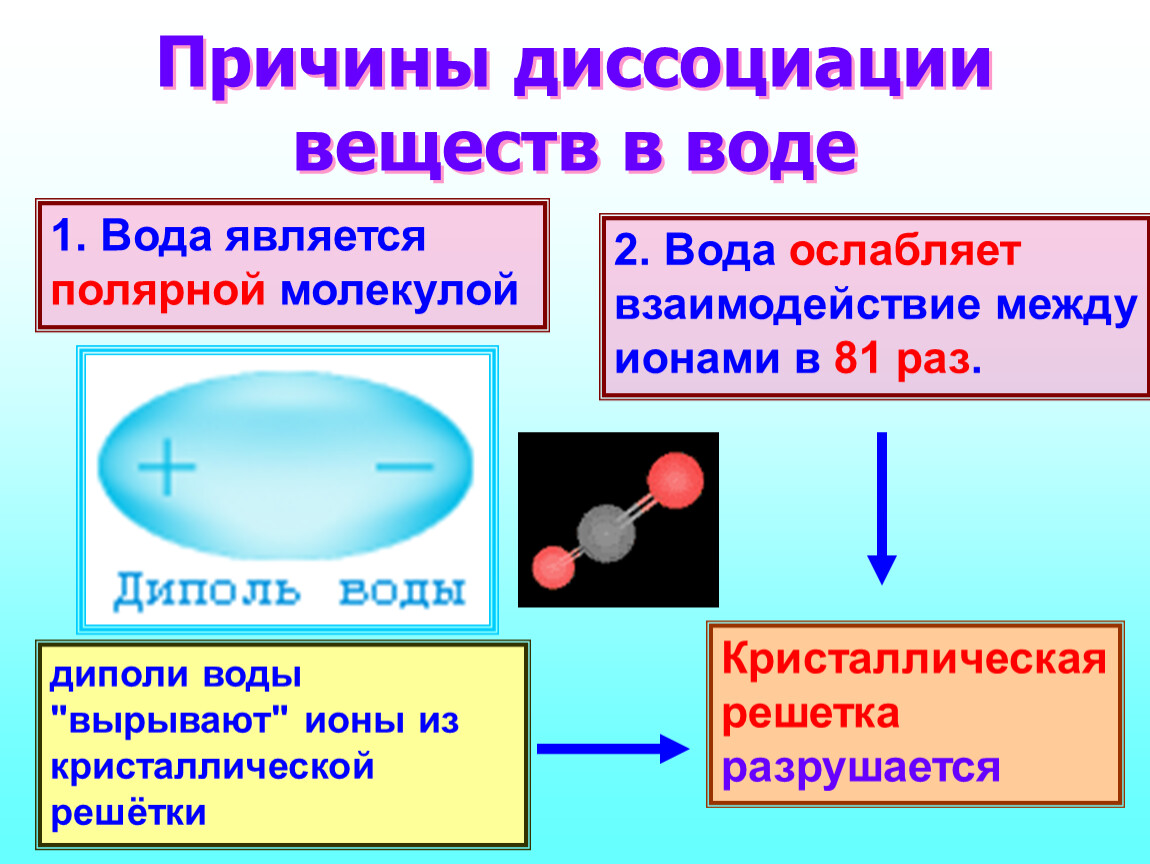 Причины диссоциации веществ в воде

1. Вода является полярной молекулой

2. Вода ослабляет взаимодействие между ионами в 81 раз.

+ −
Диполь воды

диполи воды "вырывают" ионы из кристаллической решётки

Кристаллическая решетка разрушается